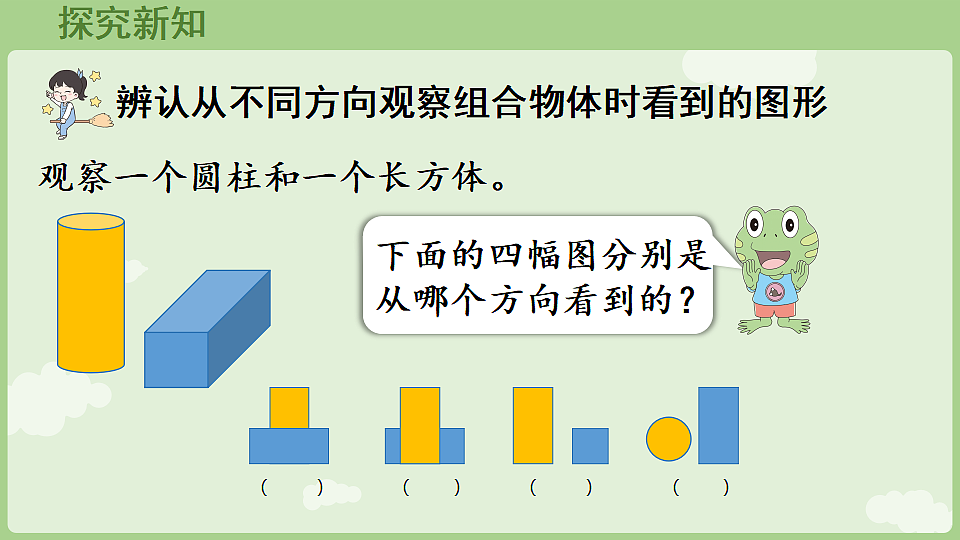 探究新知

辨认从不同方向观察组合物体时看到的图形

观察一个圆柱和一个长方体。

下面的四幅图分别是从哪个方向看到的？

(　　)　(　　)　(　　)　(　　)